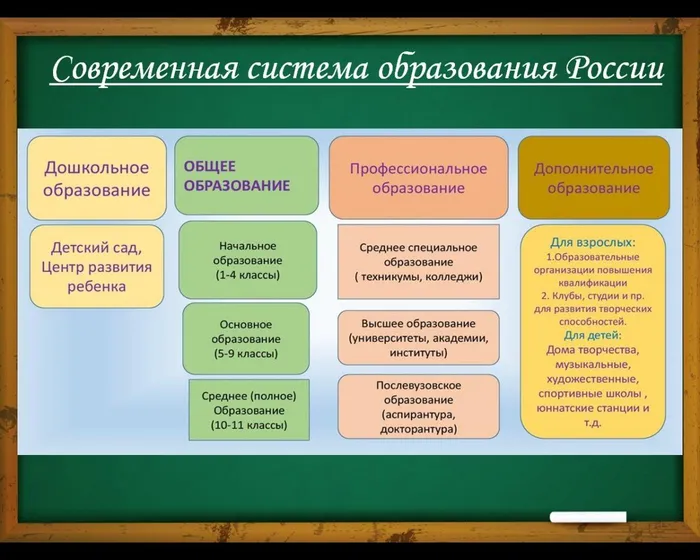 Современная система образования России

Дошкольное образование

Детский сад, Центр развития ребенка

ОБЩЕЕ ОБРАЗОВАНИЕ

Начальное образование (1-4 классы)

Основное образование (5-9 классы)

Среднее (полное) Образование (10-11 классы)

Профессиональное образование

Среднее специальное образование ( техникумы, колледжи)

Высшее образование (университеты, академии, институты)

Послевузовское образование (аспирантура, докторантура)

Дополнительное образование

Для взрослых:
1.Образовательные организации повышения квалификации
2. Клубы, студии и пр. для развития творческих способностей.
Для детей:
Дома творчества, музыкальные, художественные, спортивные школы , юннатские станции и т.д.